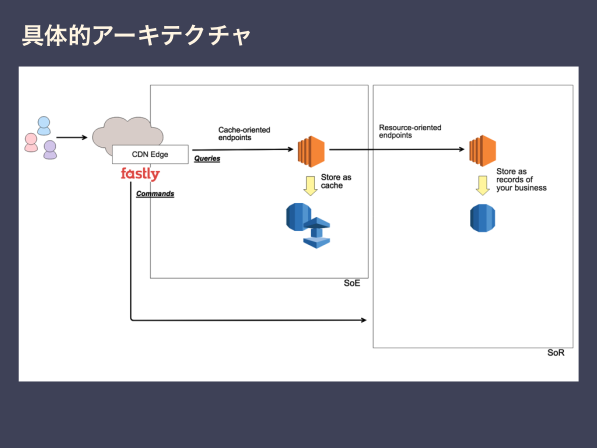 具体的アーキテクチャ

CDN Edge

fastly

Queries

Commands

Cache-oriented endpoints

Store as cache

SoE

Resource-oriented endpoints

Store as records of your business

SoR